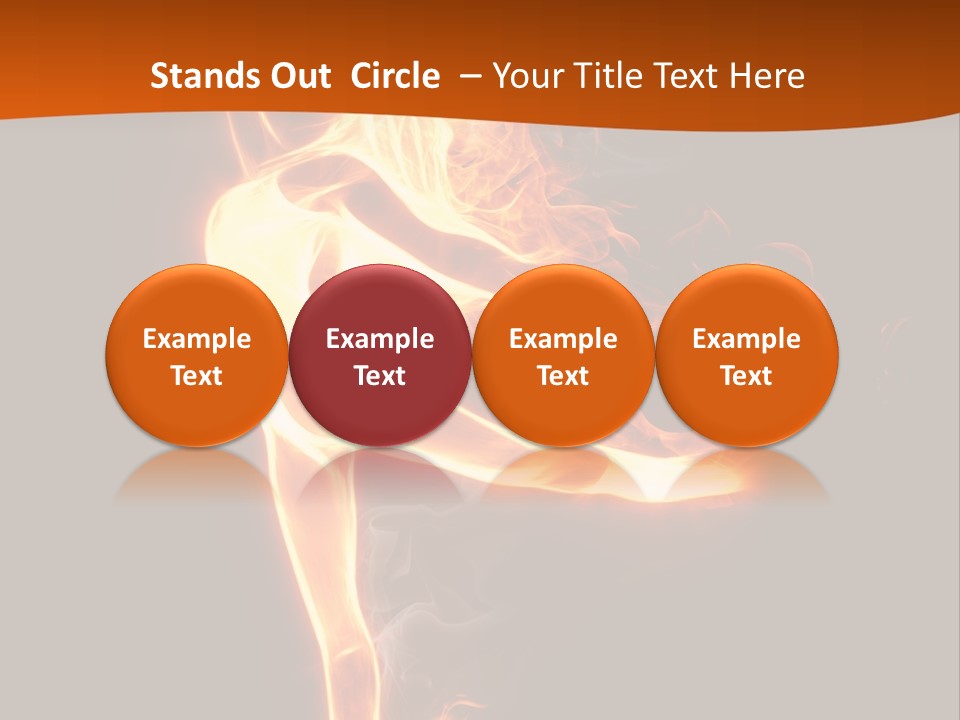 Stands Out Circle – Your Title Text Here

Example Text

Example Text

Example Text

Example Text